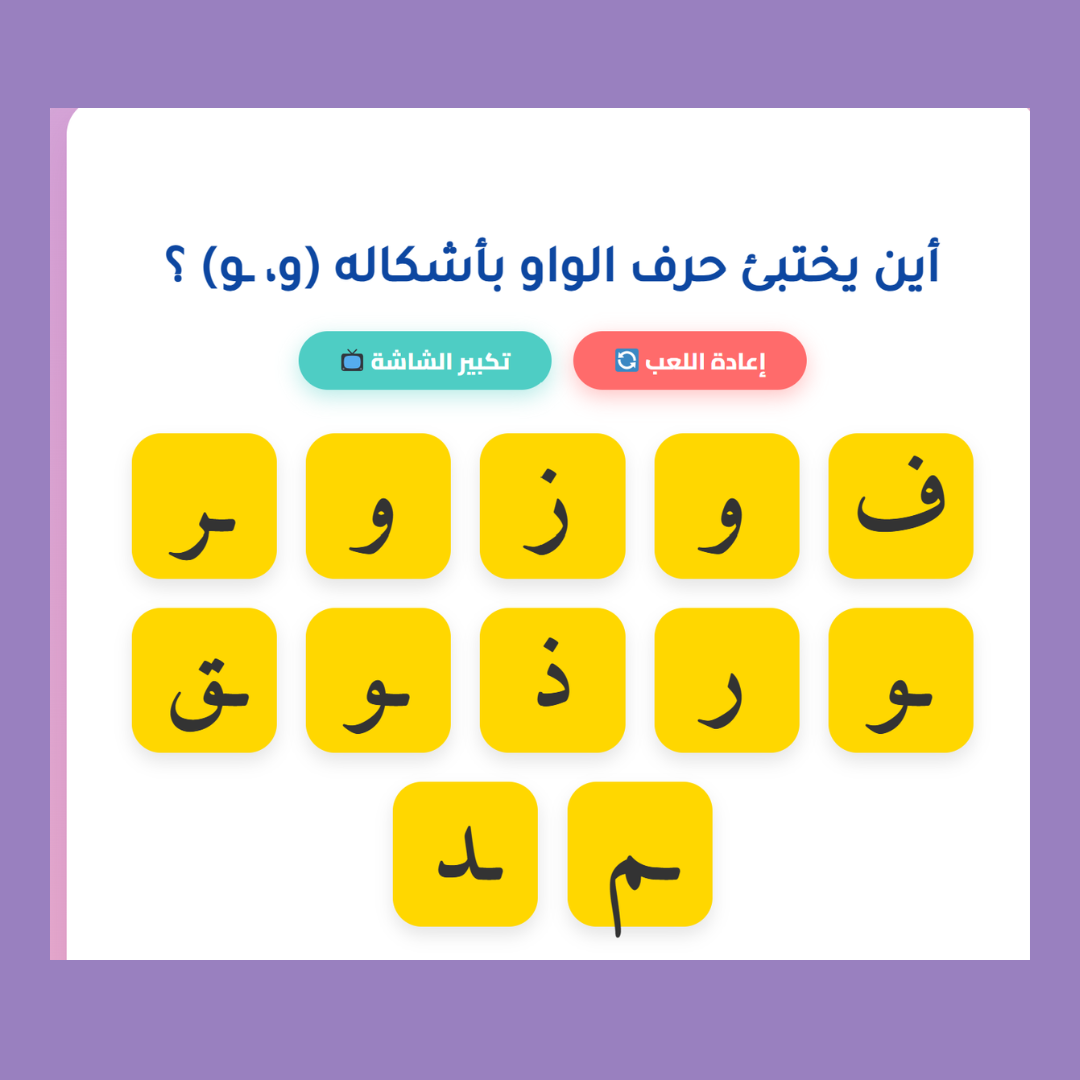 أين يختبئ حرف الواو بأشكاله (و، ـو) ؟

إعادة اللعب 🔄

تكبير الشاشة 📺

ف و ز و ـر

ـو ر ذ ـو ـق

ـم ـد